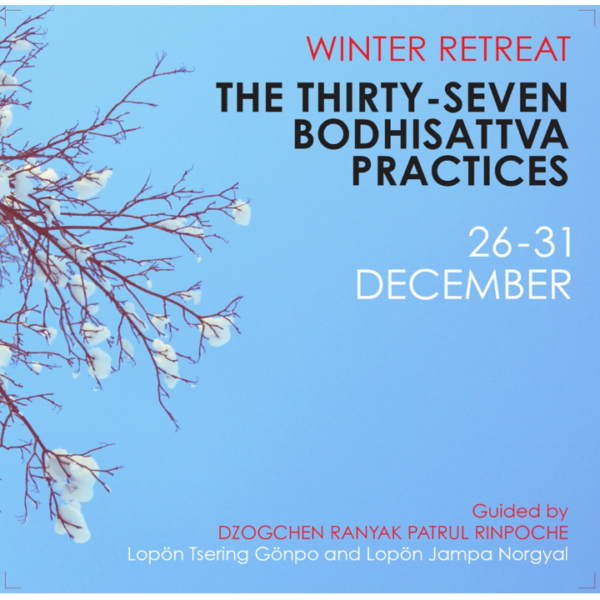 WINTER RETREAT

THE THIRTY-SEVEN BODHISATTVA PRACTICES

26-31 DECEMBER

Guided by
DZOGCHEN RANYAK PATRUL RINPOCHE
Lopön Tsering Gönpo and Lopön Jampa Norgyal